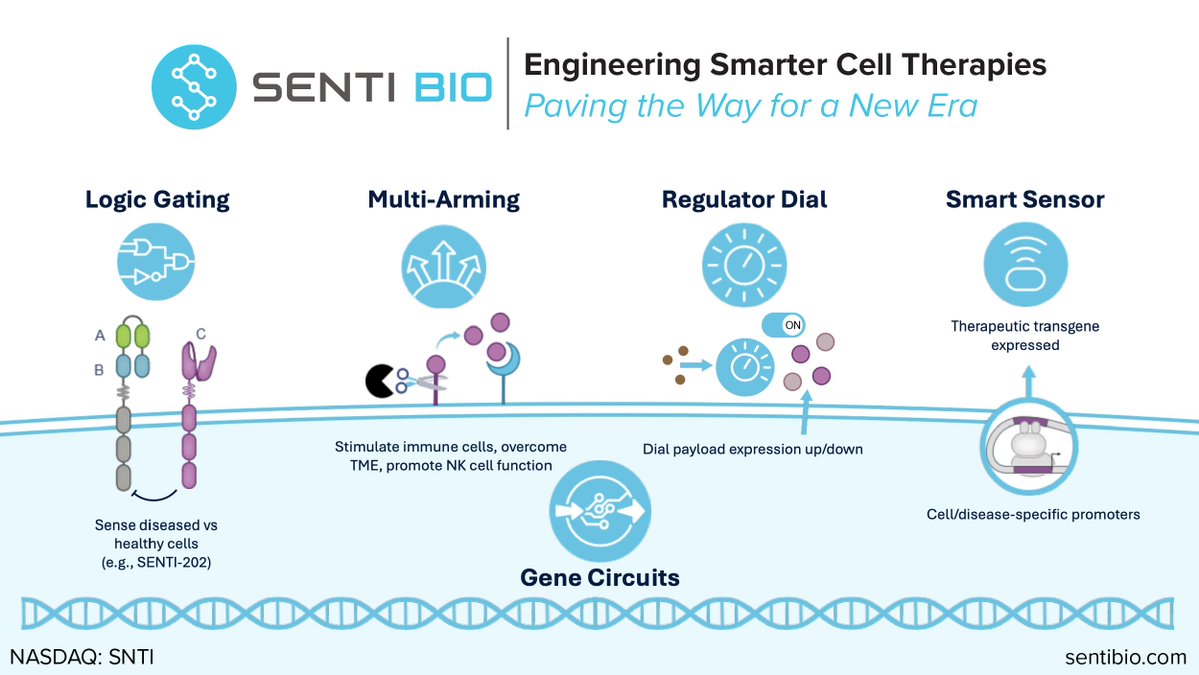 SENTI BIO

Engineering Smarter Cell Therapies
Paving the Way for a New Era

Logic Gating

A
B
C

Sense diseased vs healthy cells (e.g., SENTI-202)

Multi-Arming

Stimulate immune cells, overcome TME, promote NK cell function

Regulator Dial

ON

Dial payload expression up/down

Smart Sensor

Therapeutic transgene expressed

Cell/disease-specific promoters

Gene Circuits

NASDAQ: SNTI

sentibio.com